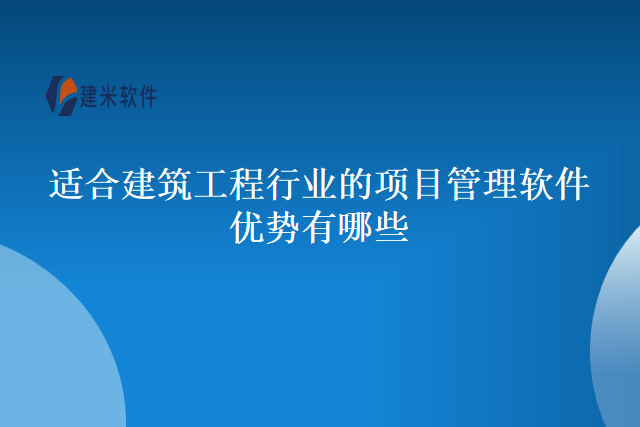 建米软件

适合建筑工程行业的项目管理软件优势有哪些